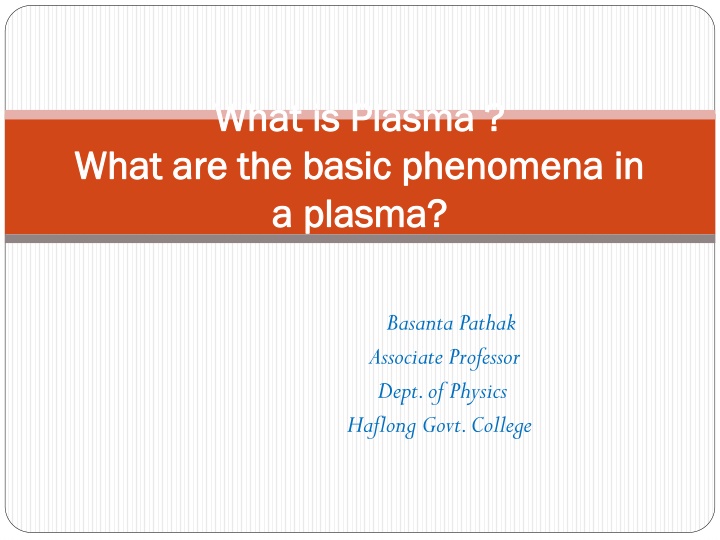 What is Plasma ?
What are the basic phenomena in a plasma?

Basanta Pathak
Associate Professor
Dept. of Physics
Haflong Govt. College